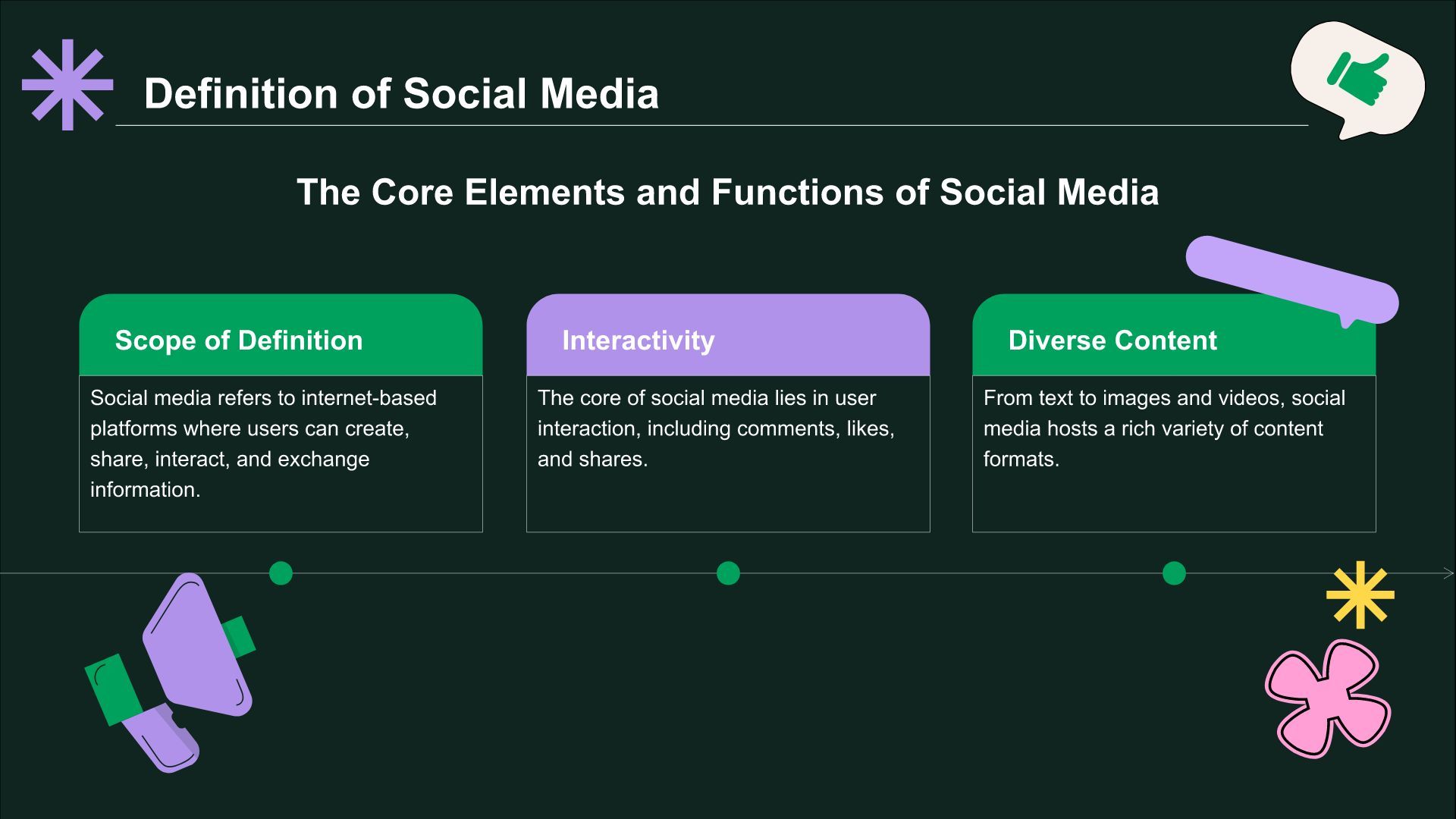 Definition of Social Media

The Core Elements and Functions of Social Media

Scope of Definition

Social media refers to internet-based platforms where users can create, share, interact, and exchange information.

Interactivity

The core of social media lies in user interaction, including comments, likes, and shares.

Diverse Content

From text to images and videos, social media hosts a rich variety of content formats.